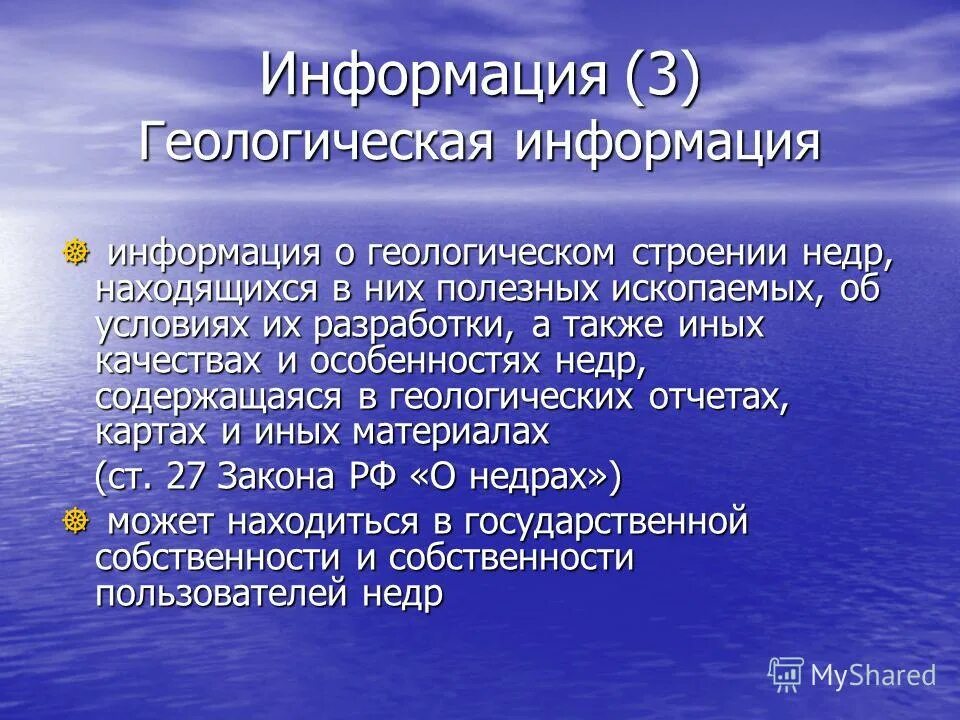 Информация (3)
Геологическая информация

информация о геологическом строении недр, находящихся в них полезных ископаемых, об условиях их разработки, а также иных качествах и особенностях недр, содержащаяся в геологических отчетах, картах и иных материалах

(ст. 27 Закона РФ «О недрах»)

может находиться в государственной собственности и собственности пользователей недр

MyShared